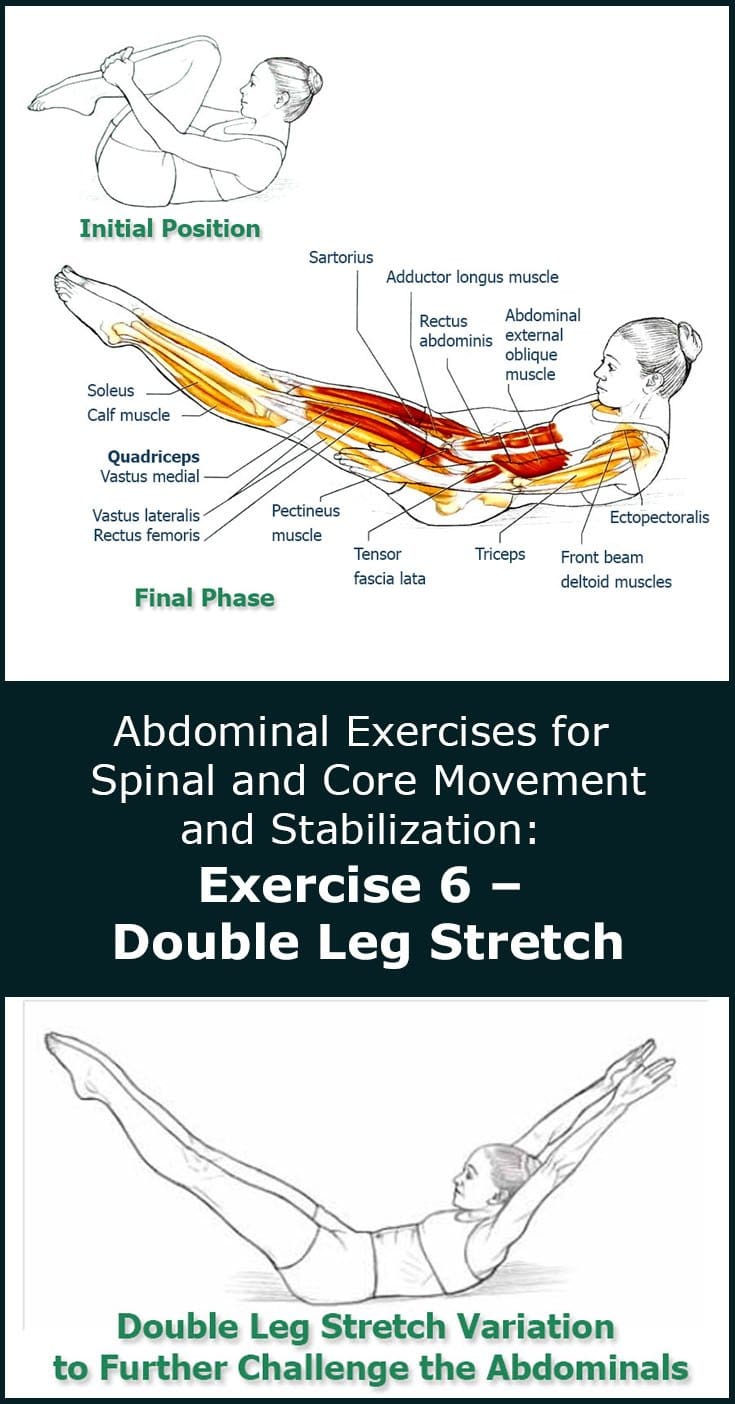 Initial Position

Sartorius
Adductor longus muscle
Rectus abdominis
Abdominal external oblique muscle
Soleus
Calf muscle
Quadriceps
Vastus medial
Vastus lateralis
Rectus femoris
Pectineus muscle
Tensor fascia lata
Triceps
Front beam deltoid muscles
Ectopectoralis

Final Phase

Abdominal Exercises for Spinal and Core Movement and Stabilization:
Exercise 6 – Double Leg Stretch

Double Leg Stretch Variation to Further Challenge the Abdominals